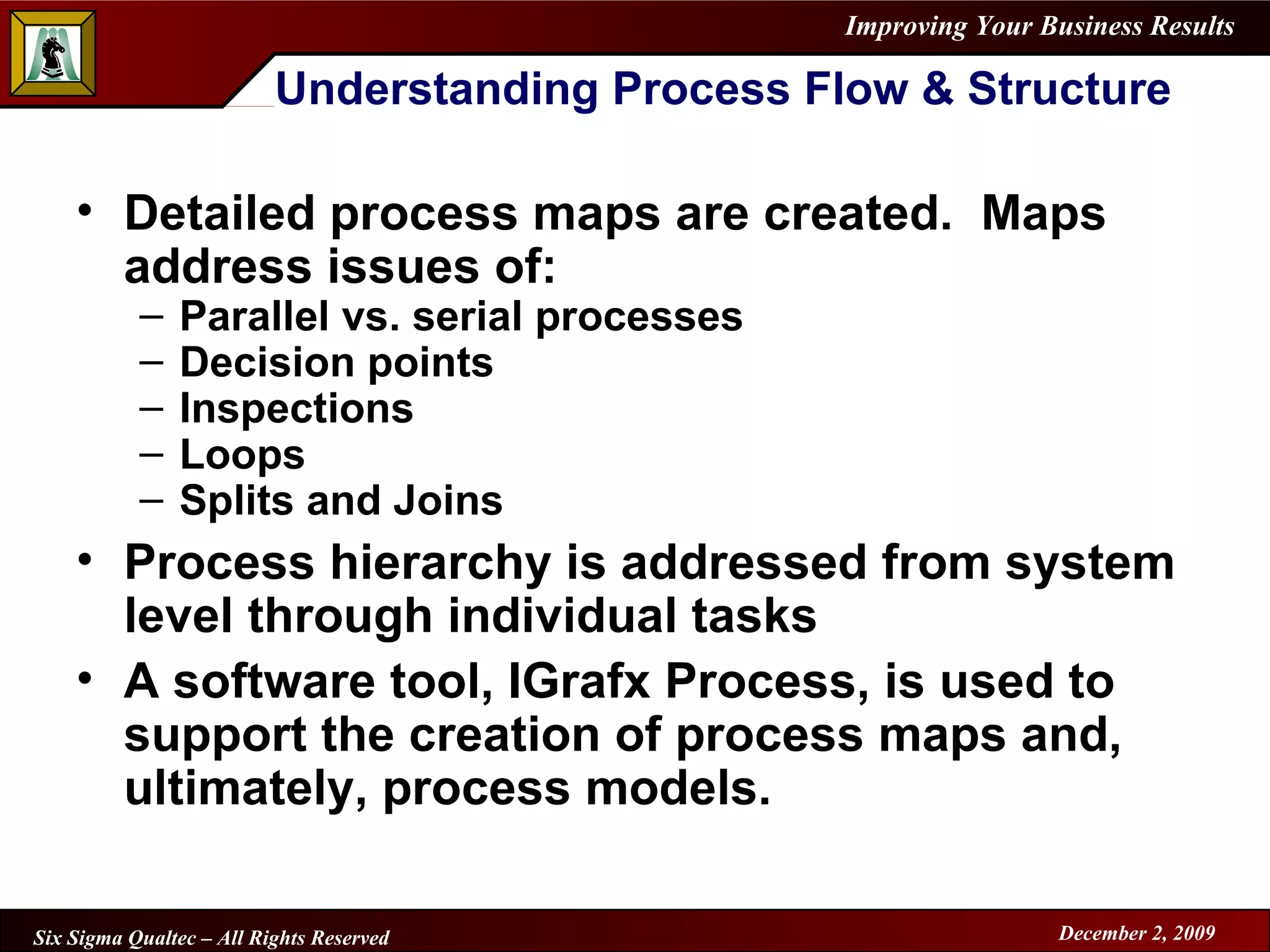 Improving Your Business Results

Understanding Process Flow & Structure

• Detailed process maps are created. Maps address issues of:
– Parallel vs. serial processes
– Decision points
– Inspections
– Loops
– Splits and Joins

• Process hierarchy is addressed from system level through individual tasks

• A software tool, IGrafx Process, is used to support the creation of process maps and, ultimately, process models.

Six Sigma Qualtec – All Rights Reserved

December 2, 2009